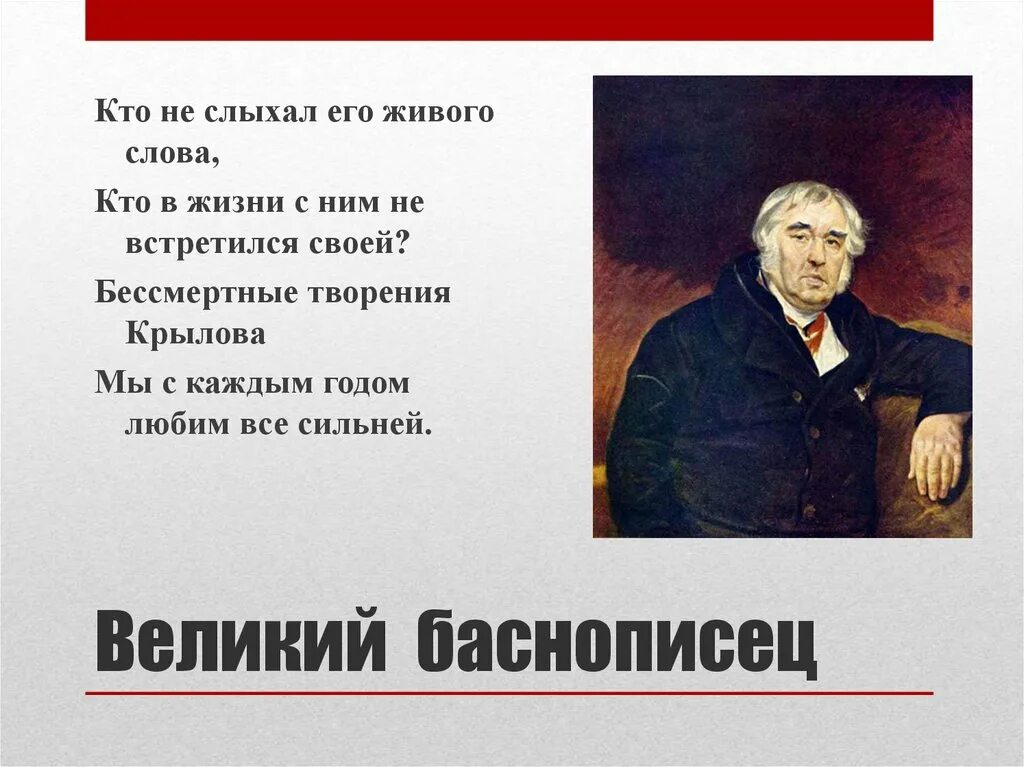 Кто не слыхал его живого слова,

Кто в жизни с ним не встретился своей?

Бессмертные творения Крылова

Мы с каждым годом любим все сильней.

Великий баснописец